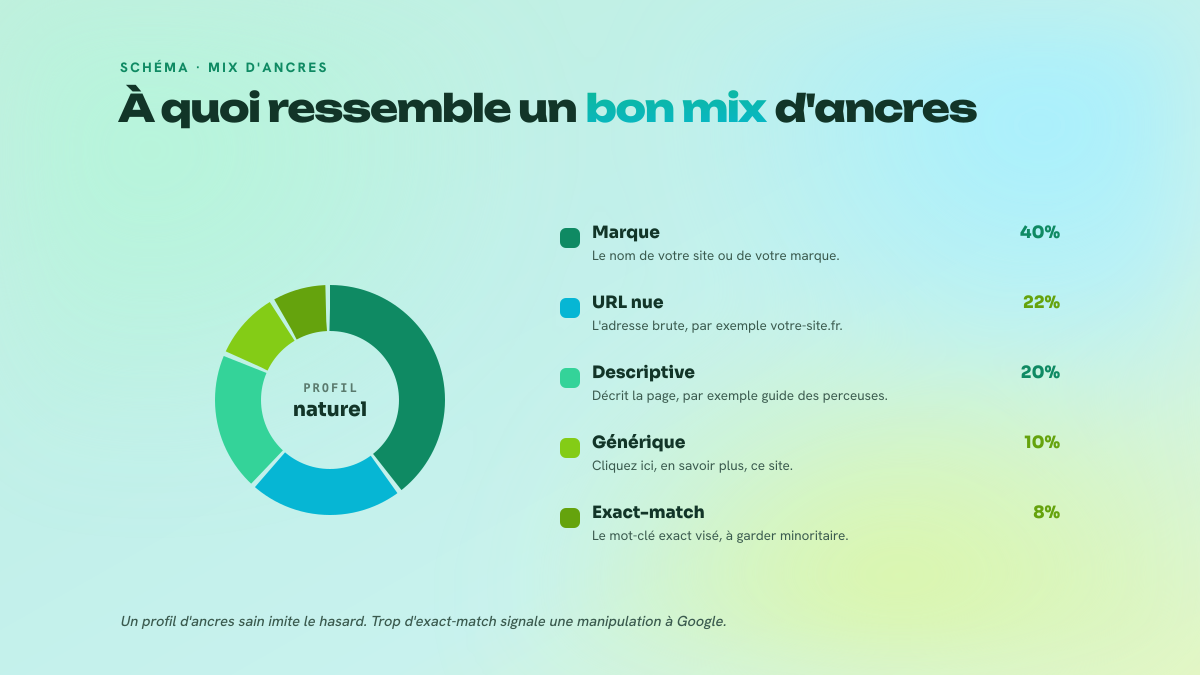 SCHÉMA · MIX D'ANCRES

À quoi ressemble un bon mix d'ancres

PROFIL
naturel

Marque 40%
Le nom de votre site ou de votre marque.

URL nue 22%
L'adresse brute, par exemple votre-site.fr.

Descriptive 20%
Décrit la page, par exemple guide des perceuses.

Générique 10%
Cliquez ici, en savoir plus, ce site.

Exact-match 8%
Le mot-clé exact visé, à garder minoritaire.

Un profil d'ancres sain imite le hasard. Trop d'exact-match signale une manipulation à Google.